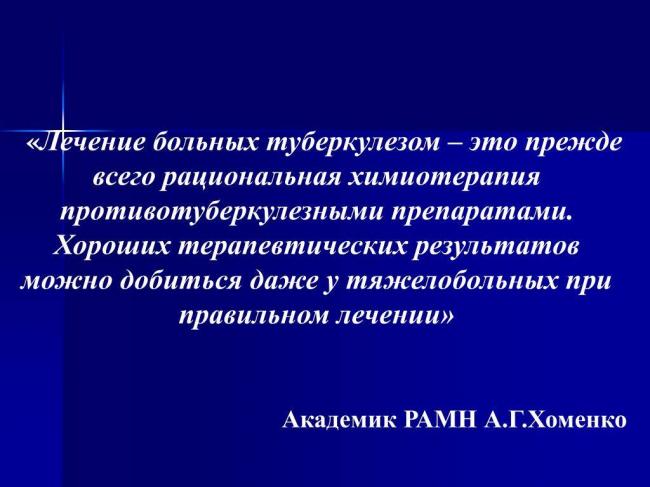 «Лечение больных туберкулезом – это прежде всего рациональная химиотерапия противотуберкулезными препаратами. Хороших терапевтических результатов можно добиться даже у тяжелобольных при правильном лечении»

Академик РАМН А.Г.Хоменко